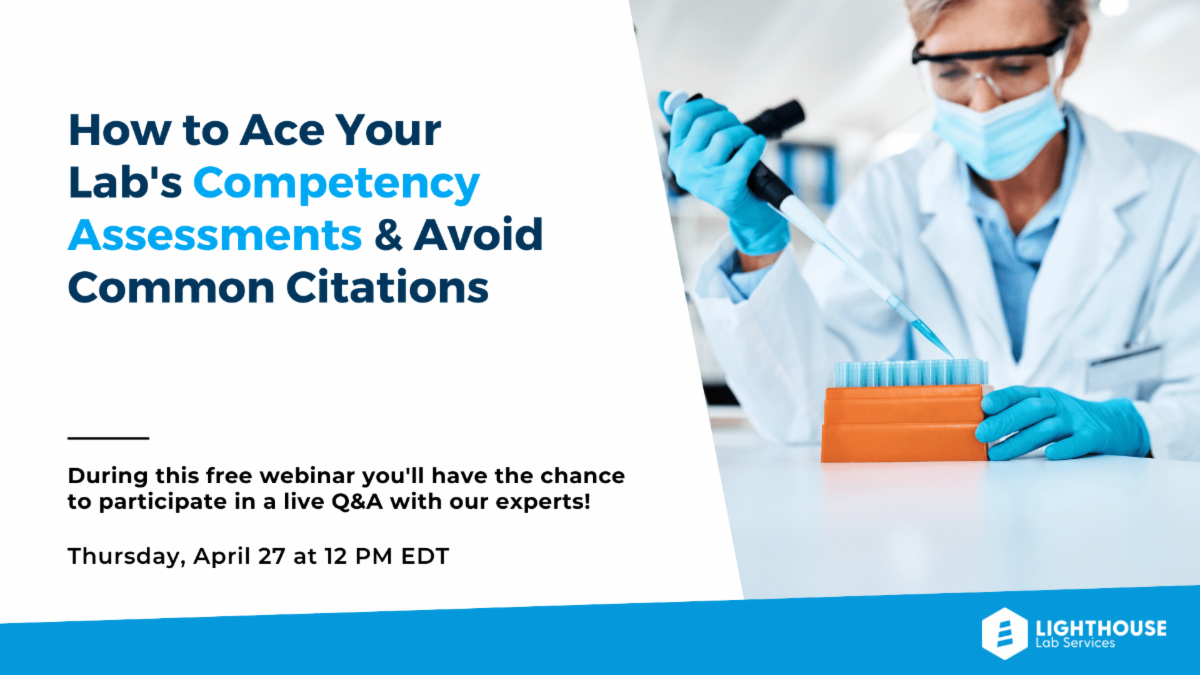 How to Ace Your Lab's Competency Assessments & Avoid Common Citations

During this free webinar you'll have the chance to participate in a live Q&A with our experts!

Thursday, April 27 at 12 PM EDT

LIGHTHOUSE
Lab Services